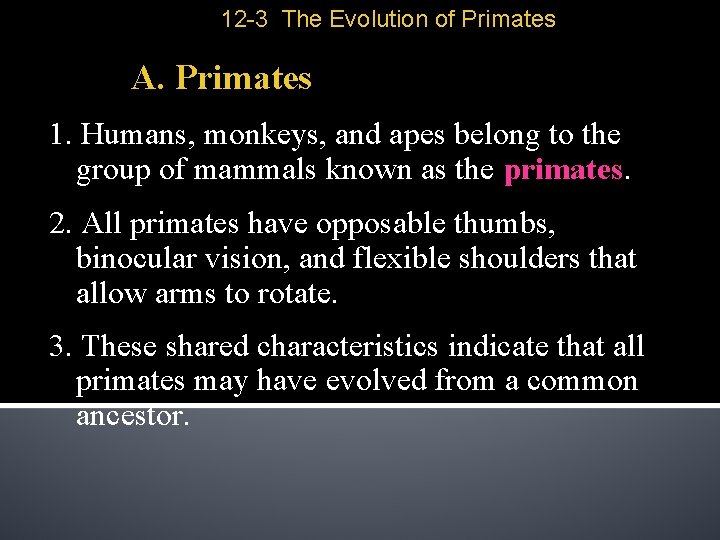 12-3 The Evolution of Primates

A. Primates

1. Humans, monkeys, and apes belong to the group of mammals known as the primates.

2. All primates have opposable thumbs, binocular vision, and flexible shoulders that allow arms to rotate.

3. These shared characteristics indicate that all primates may have evolved from a common ancestor.